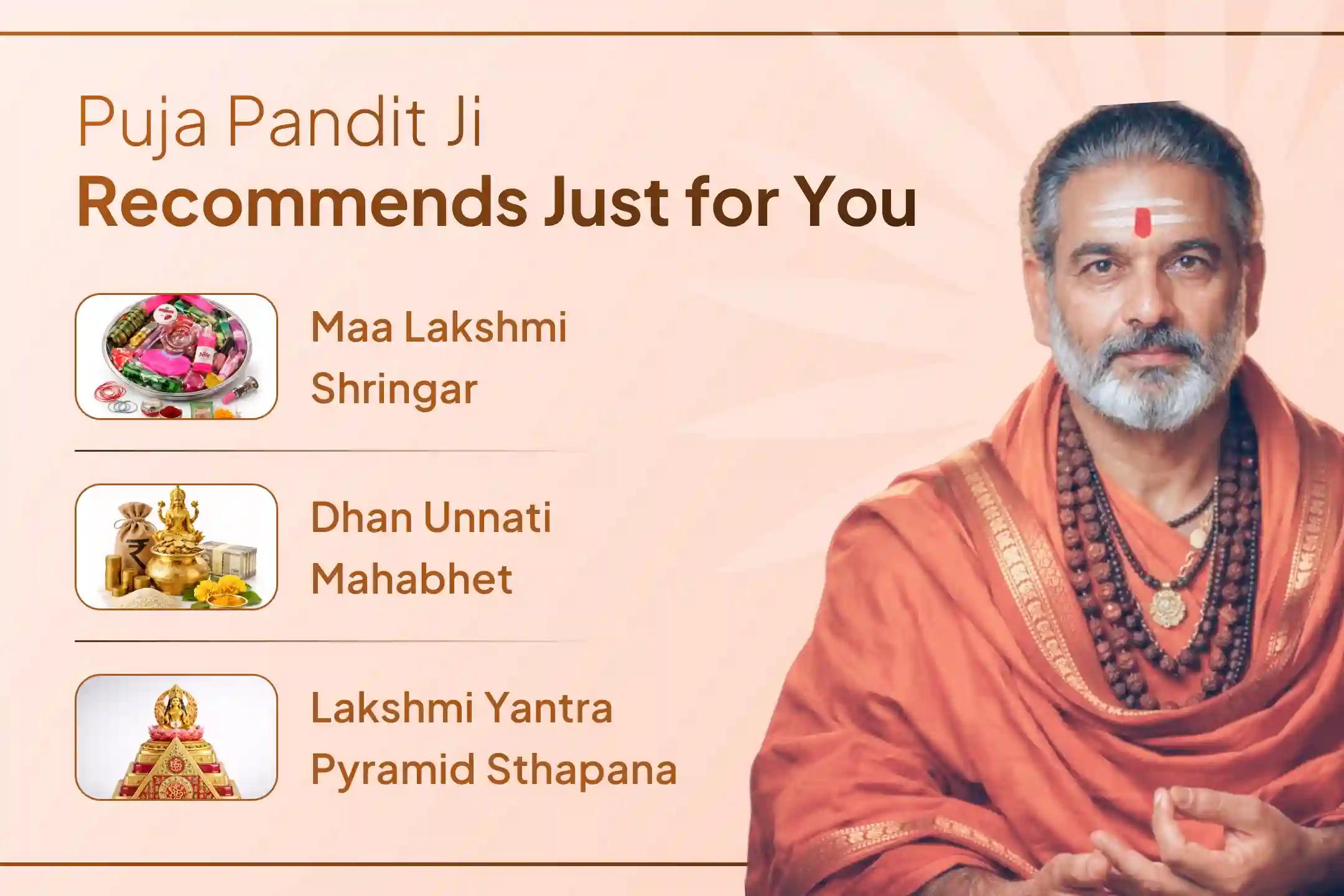 Puja Pandit Ji
Recommends Just for You

Maa Lakshmi Shringar

Dhan Unnati Mahabhet

Lakshmi Yantra Pyramid Sthapana